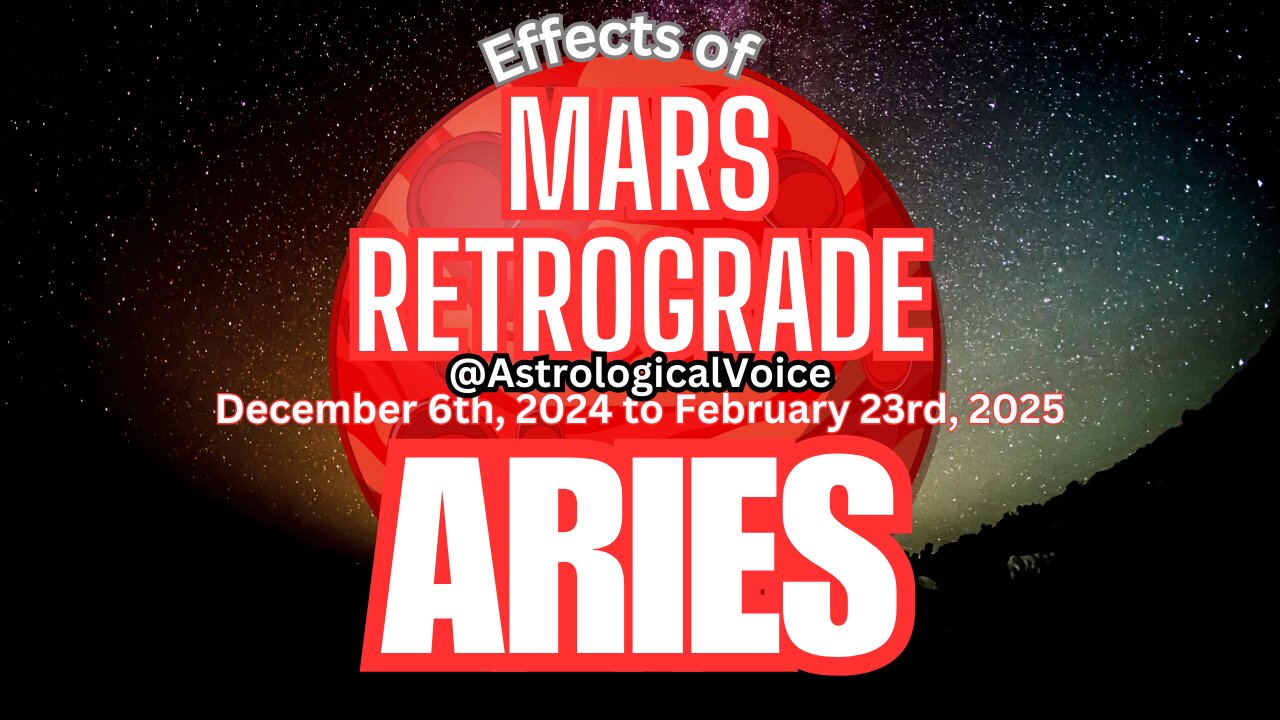 Effects of
MARS
RETROGRADE
@AstrologicalVoice
December 6th, 2024 to February 23rd, 2025
ARIES